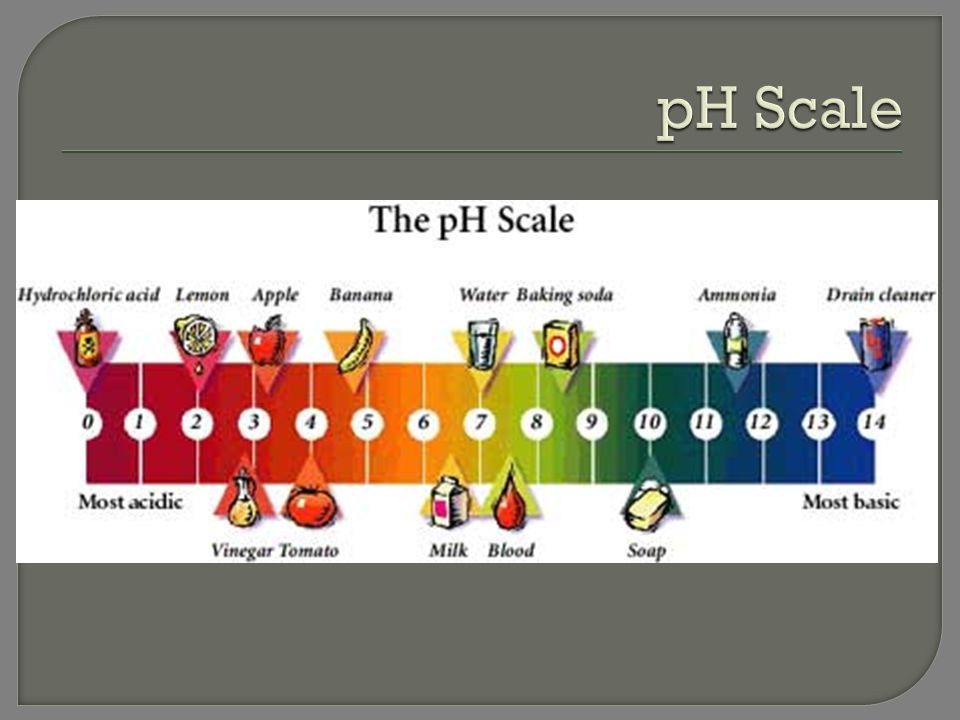 pH Scale

The pH Scale

Hydrochloric acid Lemon Apple Banana Water Baking soda Ammonia Drain cleaner

0 1 2 3 4 5 6 7 8 9 10 11 12 13 14

Most acidic Most basic

Vinegar Tomato Milk Blood Soap